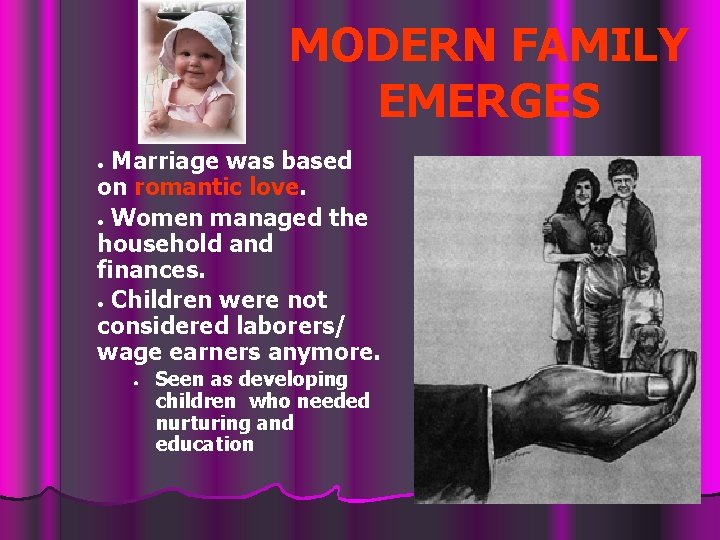 MODERN FAMILY EMERGES

• Marriage was based on romantic love.

• Women managed the household and finances.

• Children were not considered laborers/ wage earners anymore.

• Seen as developing children who needed nurturing and education